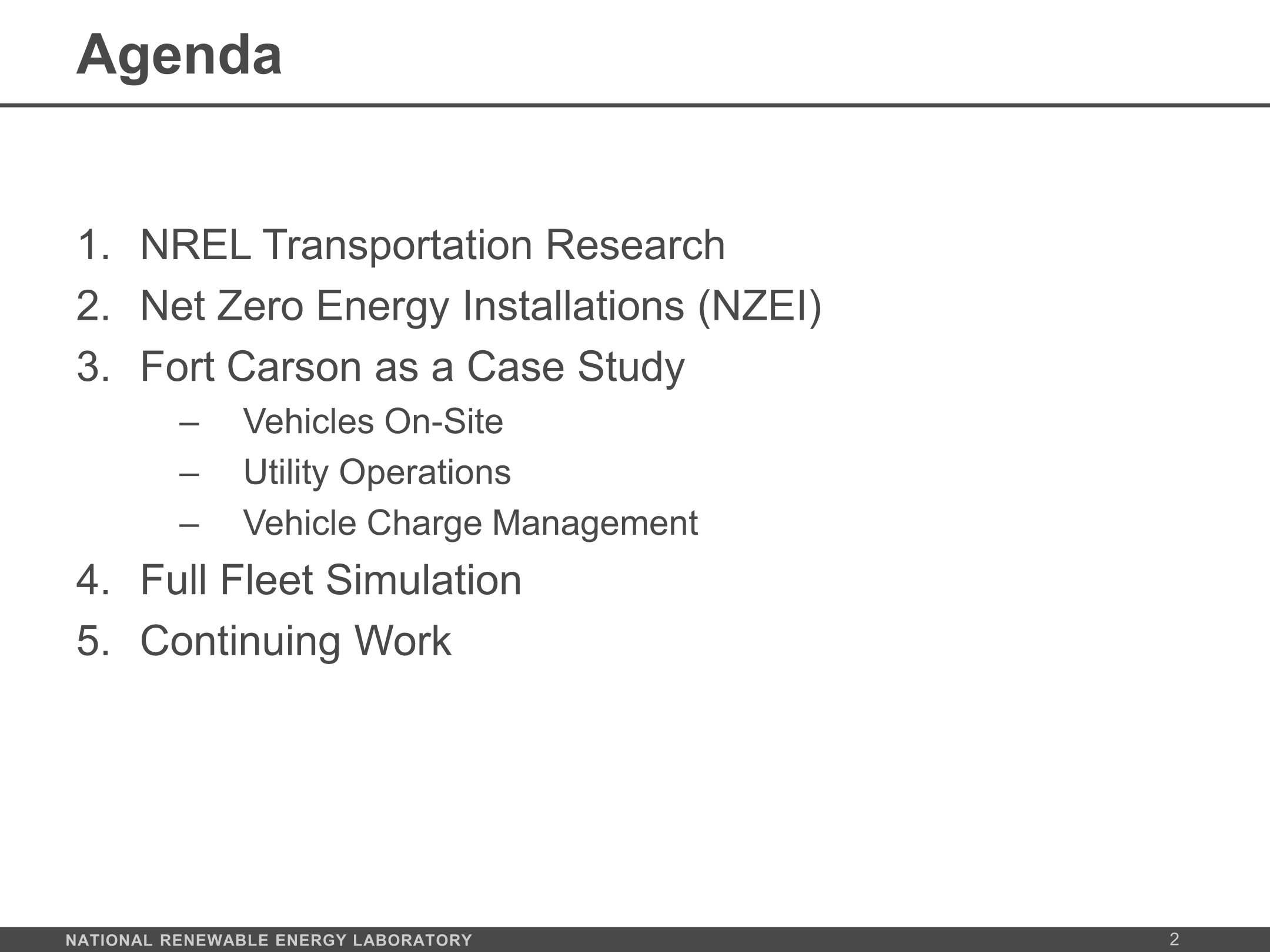 Agenda

1. NREL Transportation Research
2. Net Zero Energy Installations (NZEI)
3. Fort Carson as a Case Study
   – Vehicles On-Site
   – Utility Operations
   – Vehicle Charge Management
4. Full Fleet Simulation
5. Continuing Work

NATIONAL RENEWABLE ENERGY LABORATORY 2